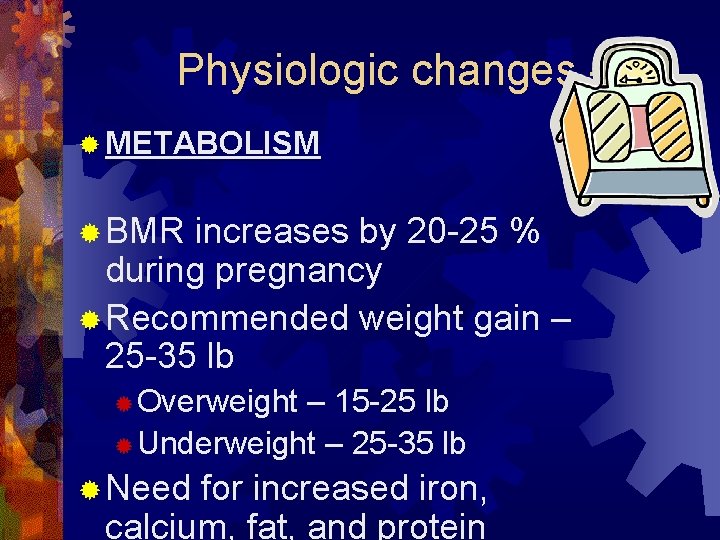 Physiologic changes

METABOLISM

BMR increases by 20-25 % during pregnancy

Recommended weight gain – 25-35 lb

Overweight – 15-25 lb

Underweight – 25-35 lb

Need for increased iron, calcium, fat, and protein